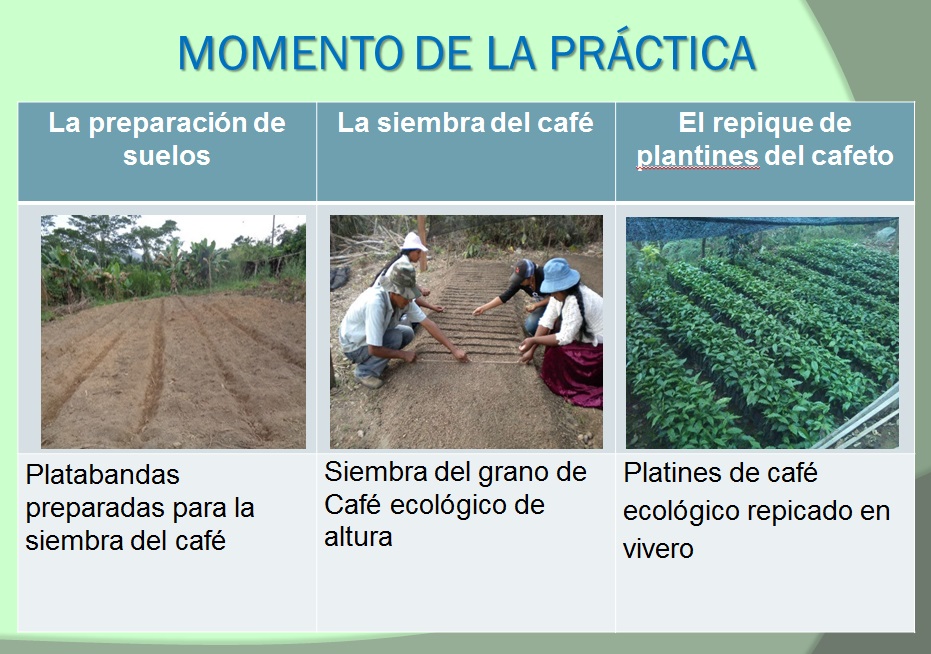 MOMENTO DE LA PRÁCTICA

| La preparación de suelos | La siembra del café | El repique de plantines del cafeto |
|---|---|---|
| | | |
| Platabandas preparadas para la siembra del café | Siembra del grano de Café ecológico de altura | Platines de café ecológico repicado en vivero |